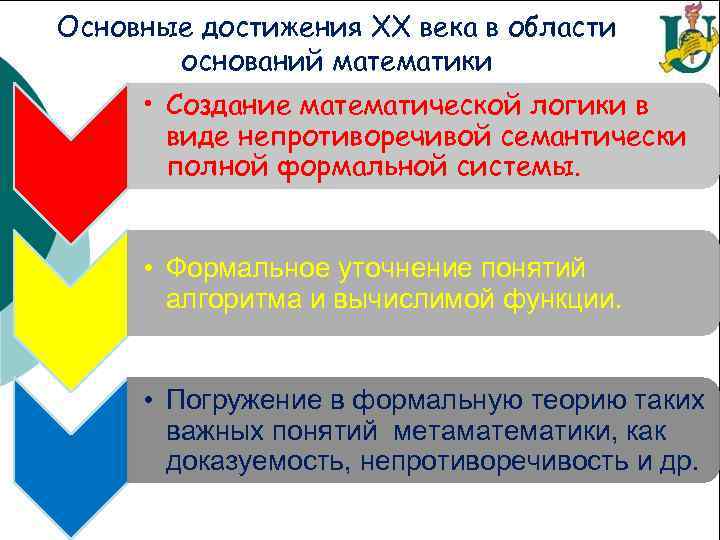 Основные достижения XX века в области оснований математики

• Создание математической логики в виде непротиворечивой семантически полной формальной системы.

• Формальное уточнение понятий алгоритма и вычислимой функции.

• Погружение в формальную теорию таких важных понятий метаматематики, как доказуемость, непротиворечивость и др.